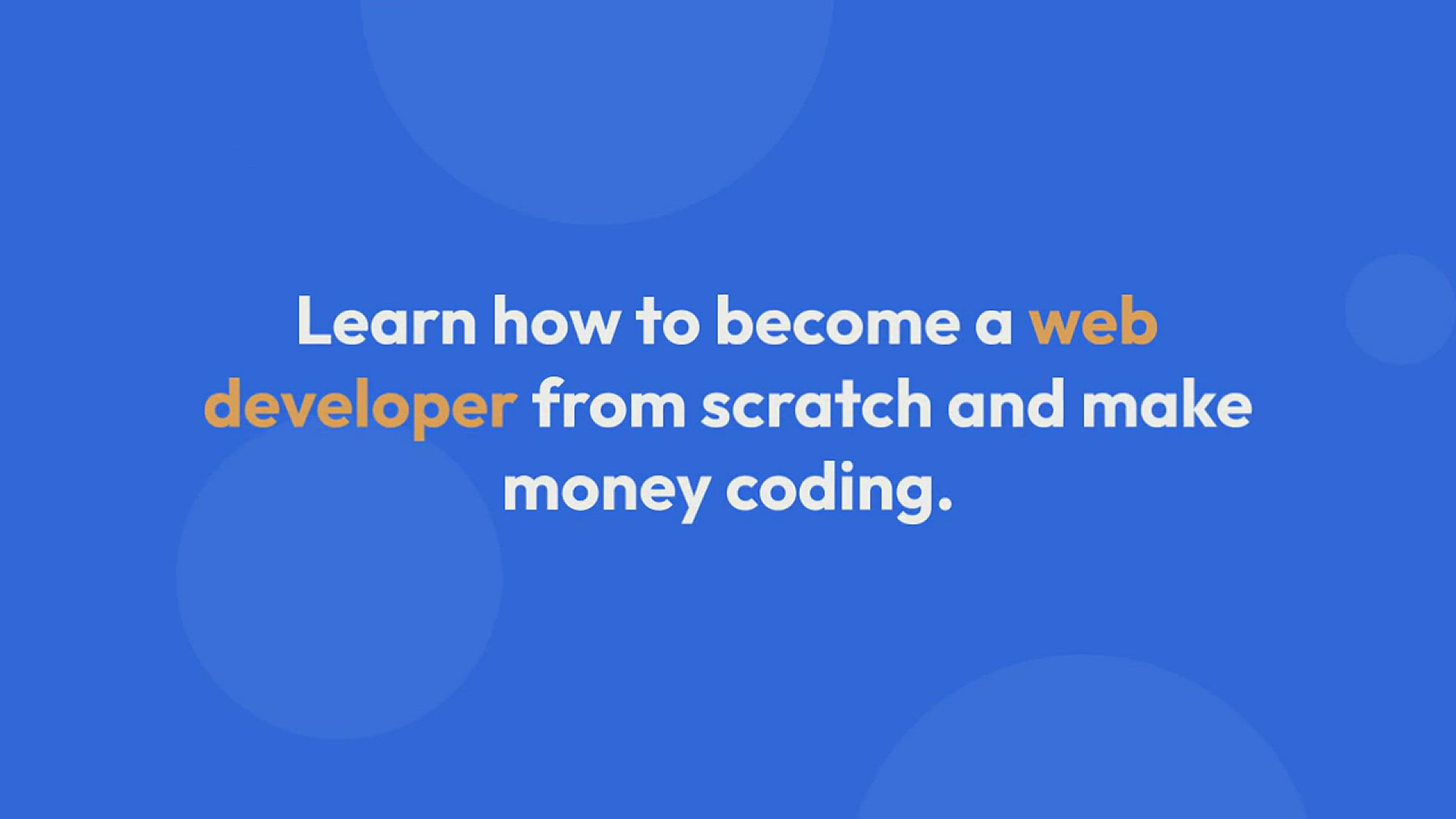 Learn how to become a web developer from scratch and make money coding.